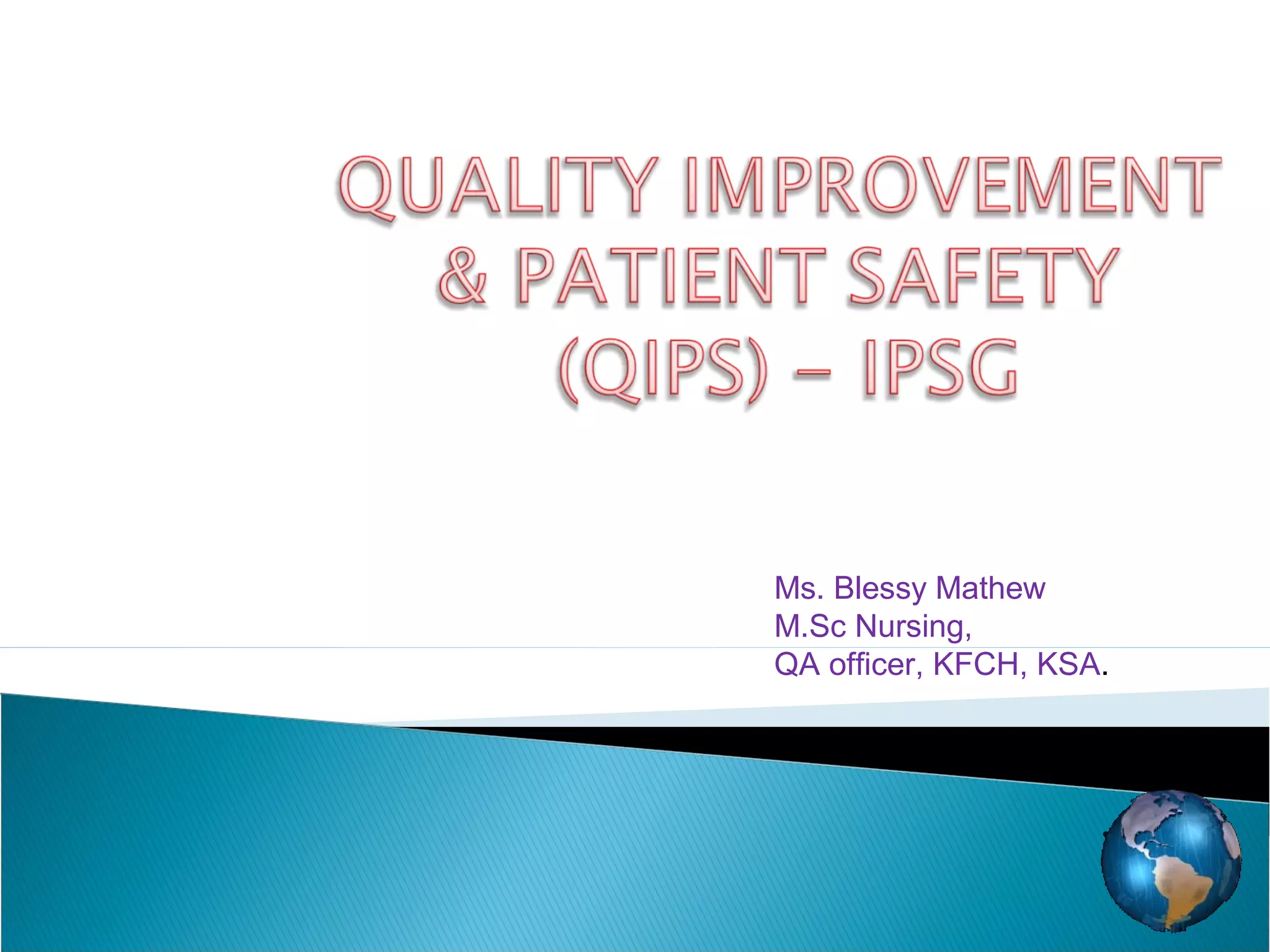 QUALITY IMPROVEMENT & PATIENT SAFETY (QIPS) – IPSG

Ms. Blessy Mathew
M.Sc Nursing,
QA officer, KFCH, KSA.